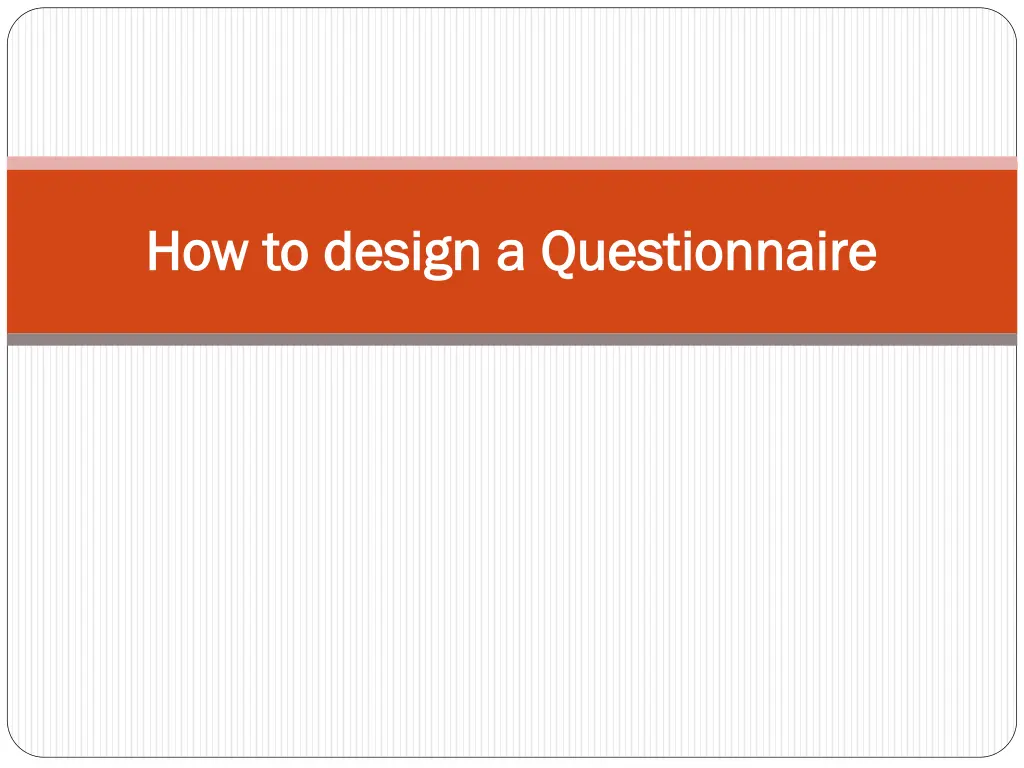 How to design a Questionnaire